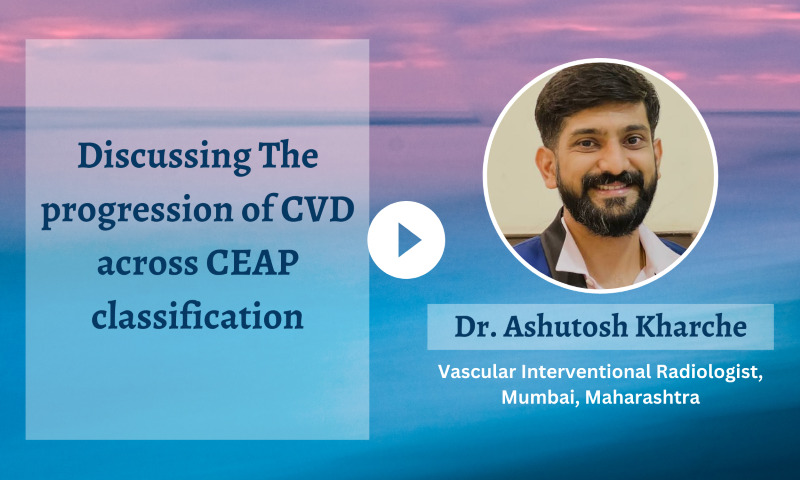 Discussing The progression of CVD across CEAP classification

Dr. Ashutosh Kharche

Vascular Interventional Radiologist, Mumbai, Maharashtra